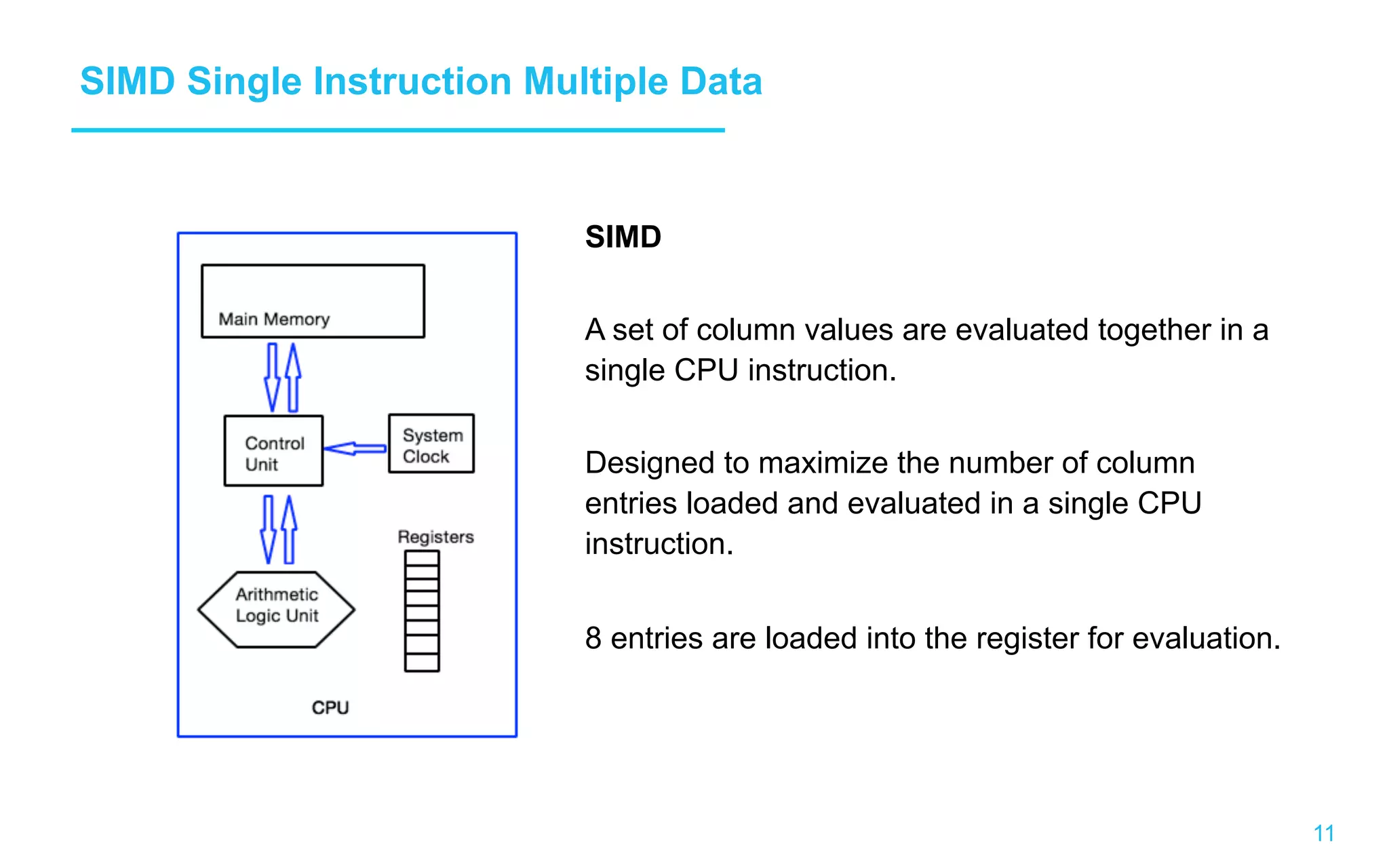 SIMD Single Instruction Multiple Data

Main Memory

Control Unit

System Clock

Registers

Arithmetic Logic Unit

CPU

SIMD

A set of column values are evaluated together in a single CPU instruction.

Designed to maximize the number of column entries loaded and evaluated in a single CPU instruction.

8 entries are loaded into the register for evaluation.

11